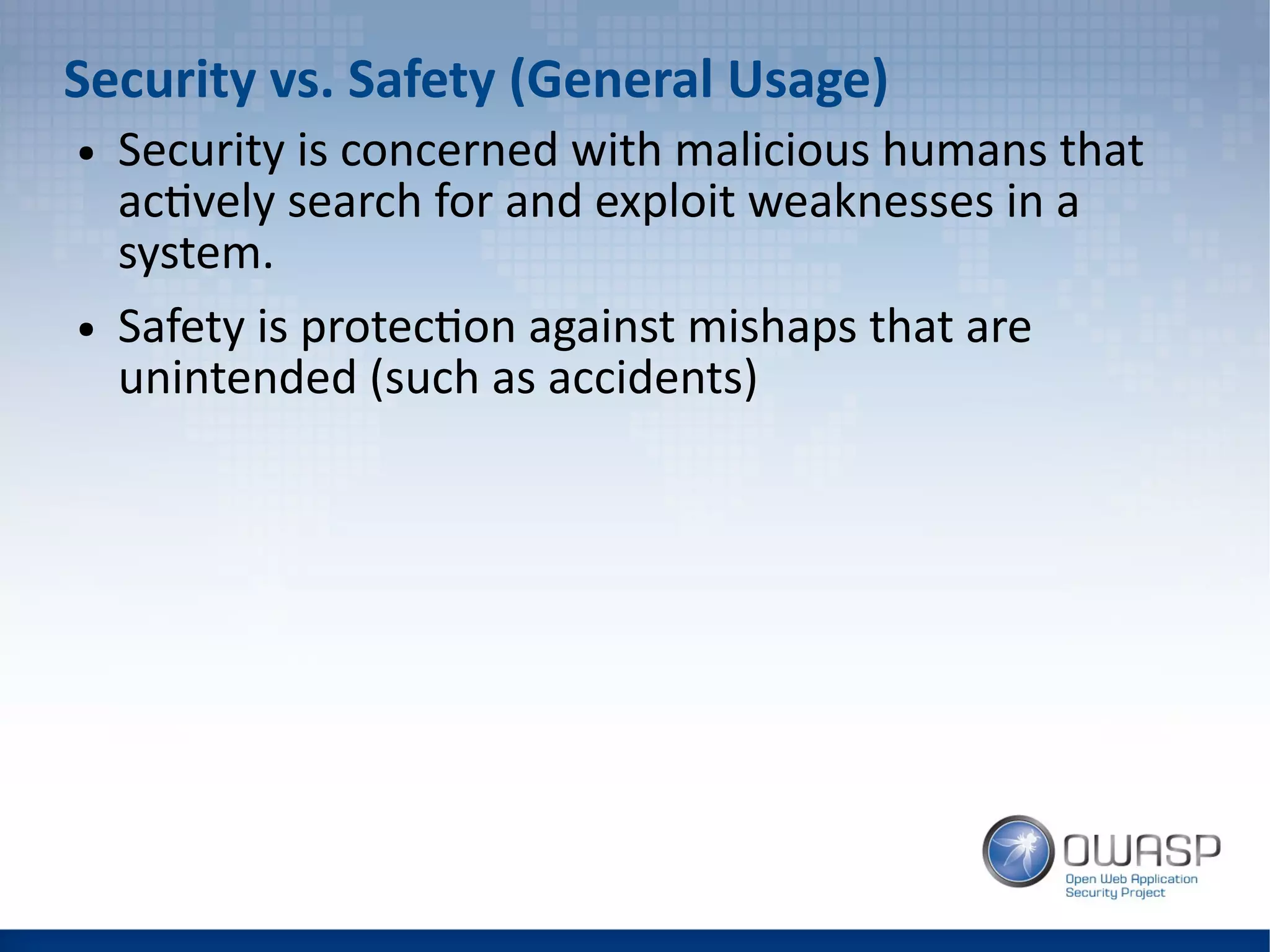 Security vs. Safety (General Usage)

• Security is concerned with malicious humans that actively search for and exploit weaknesses in a system.

• Safety is protection against mishaps that are unintended (such as accidents)

OWASP
Open Web Application Security Project